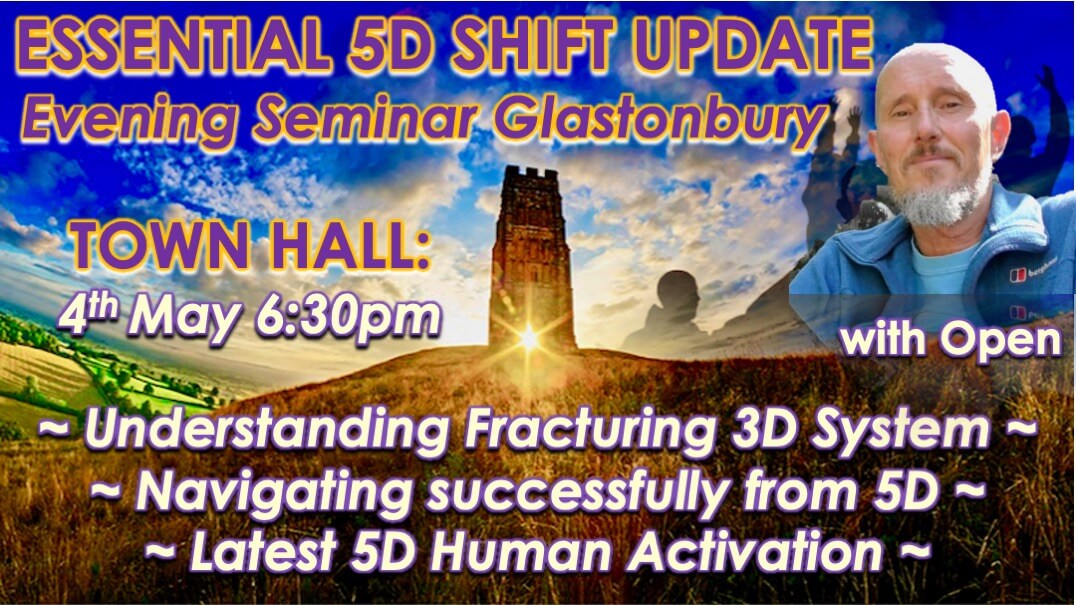 ESSENTIAL 5D SHIFT UPDATE
Evening Seminar Glastonbury

TOWN HALL:
4th May 6:30pm

with Open

~ Understanding Fracturing 3D System ~
~ Navigating successfully from 5D ~
~ Latest 5D Human Activation ~